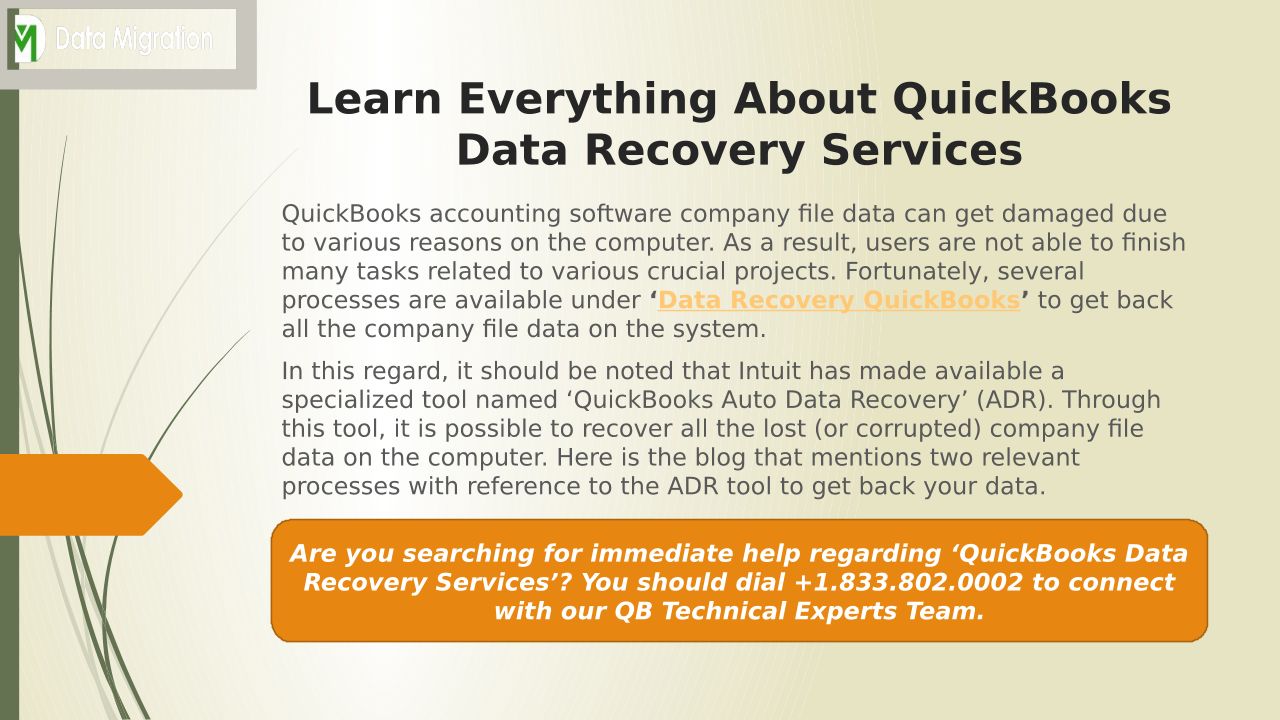 Data Migration

Learn Everything About QuickBooks Data Recovery Services

QuickBooks accounting software company file data can get damaged due to various reasons on the computer. As a result, users are not able to finish many tasks related to various crucial projects. Fortunately, several processes are available under ‘Data Recovery QuickBooks’ to get back all the company file data on the system.

In this regard, it should be noted that Intuit has made available a specialized tool named ‘QuickBooks Auto Data Recovery’ (ADR). Through this tool, it is possible to recover all the lost (or corrupted) company file data on the computer. Here is the blog that mentions two relevant processes with reference to the ADR tool to get back your data.

Are you searching for immediate help regarding ‘QuickBooks Data Recovery Services’? You should dial +1.833.802.0002 to connect with our QB Technical Experts Team.